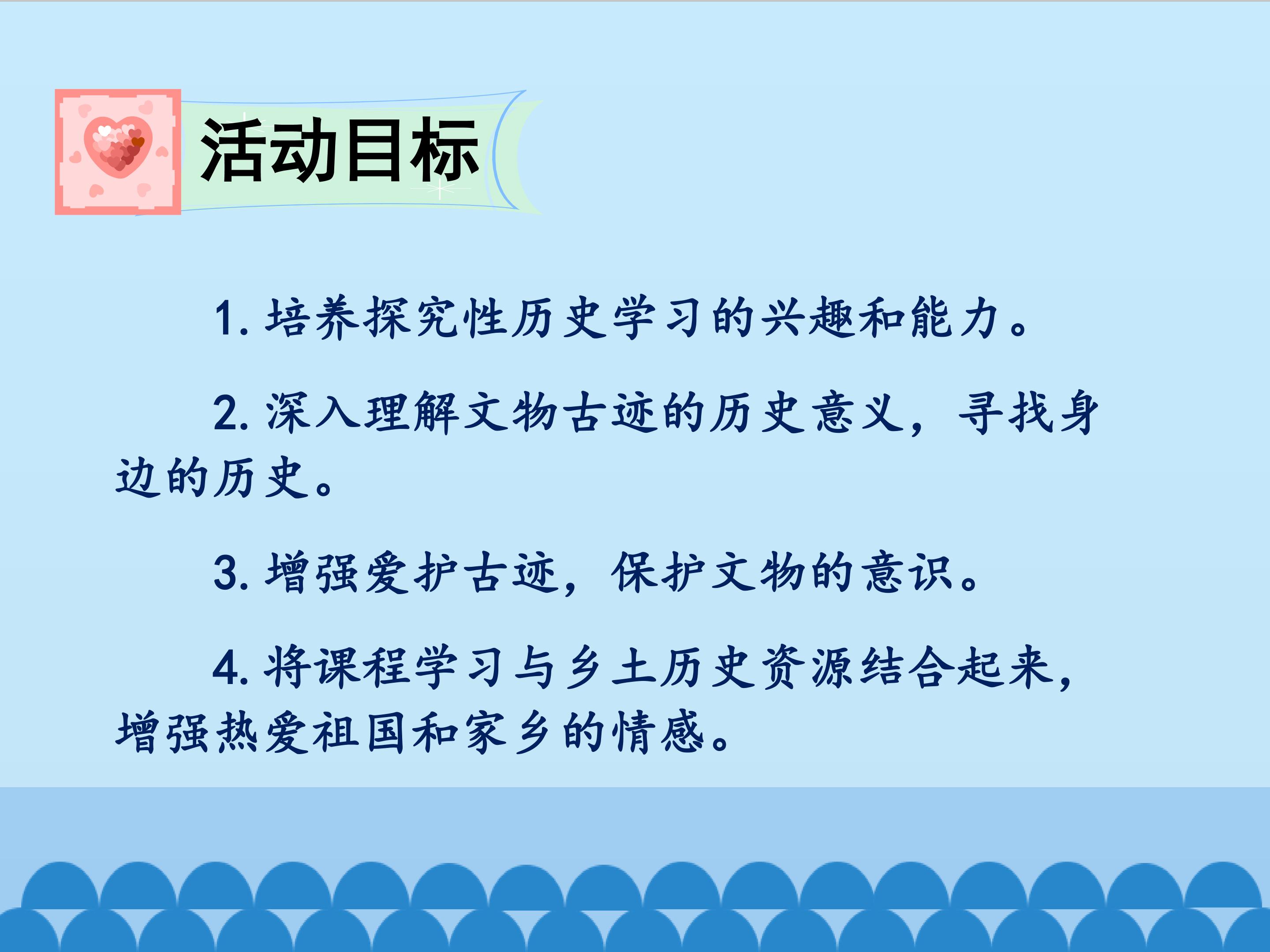 活动目标

1. 培养探究性历史学习的兴趣和能力。

2. 深入理解文物古迹的历史意义，寻找身边的历史。

3. 增强爱护古迹，保护文物的意识。

4. 将课程学习与乡土历史资源结合起来，增强热爱祖国和家乡的情感。